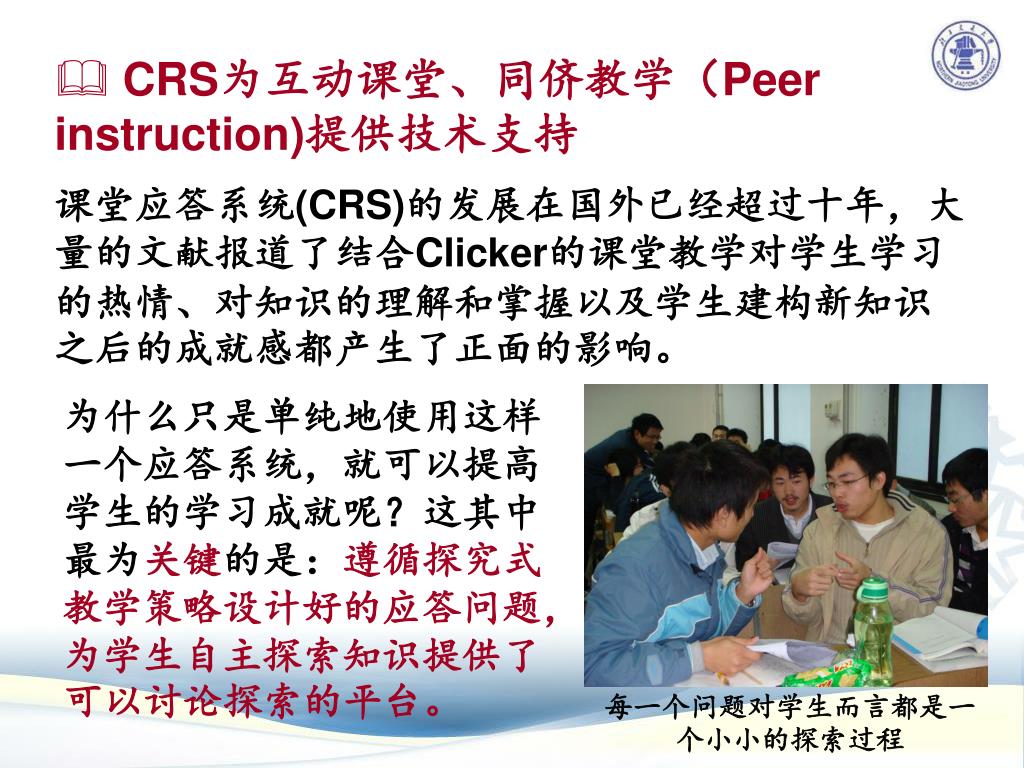 CRS为互动课堂、同侪教学（Peer instruction)提供技术支持

课堂应答系统(CRS)的发展在国外已经超过十年，大量的文献报道了结合Clicker的课堂教学对学生学习的热情、对知识的理解和掌握以及学生建构新知识之后的成就感都产生了正面的影响。

为什么只是单纯地使用这样一个应答系统，就可以提高学生的学习成就呢？这其中最为关键的是：遵循探究式教学策略设计好的应答问题，为学生自主探索知识提供了可以讨论探索的平台。

每一个问题对学生而言都是一个小小的探索过程